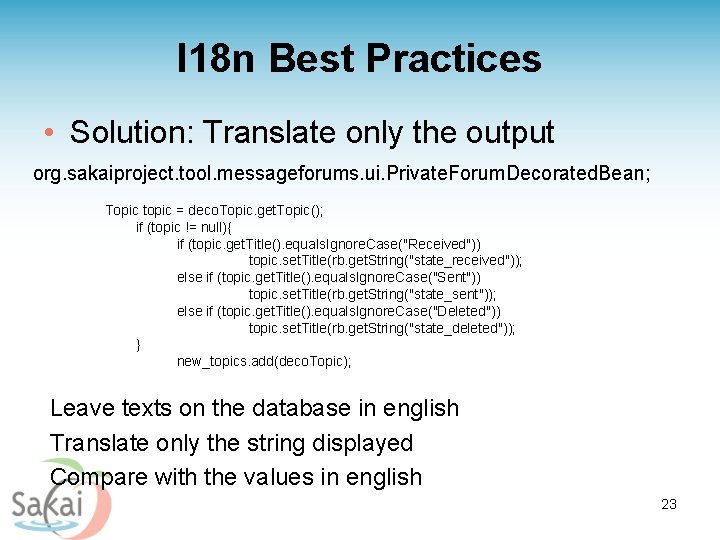 I18n Best Practices

• Solution: Translate only the output

org.sakaiproject.tool.messageforums.ui.PrivateForumDecoratedBean;

Topic topic = decoTopic.getTopic();
if (topic != null){
if (topic.getTitle().equalsIgnoreCase("Received"))
topic.setTitle(rb.getString("state_received"));
else if (topic.getTitle().equalsIgnoreCase("Sent"))
topic.setTitle(rb.getString("state_sent"));
else if (topic.getTitle().equalsIgnoreCase("Deleted"))
topic.setTitle(rb.getString("state_deleted"));
}
new_topics.add(decoTopic);

Leave texts on the database in english

Translate only the string displayed

Compare with the values in english

Sakai

23